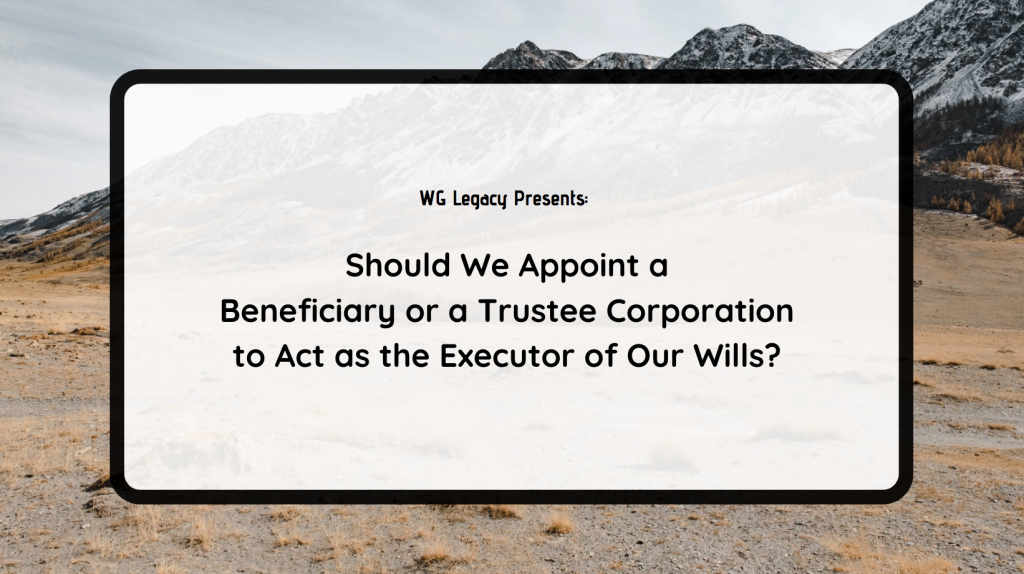 WG Legacy Presents:

Should We Appoint a Beneficiary or a Trustee Corporation to Act as the Executor of Our Wills?